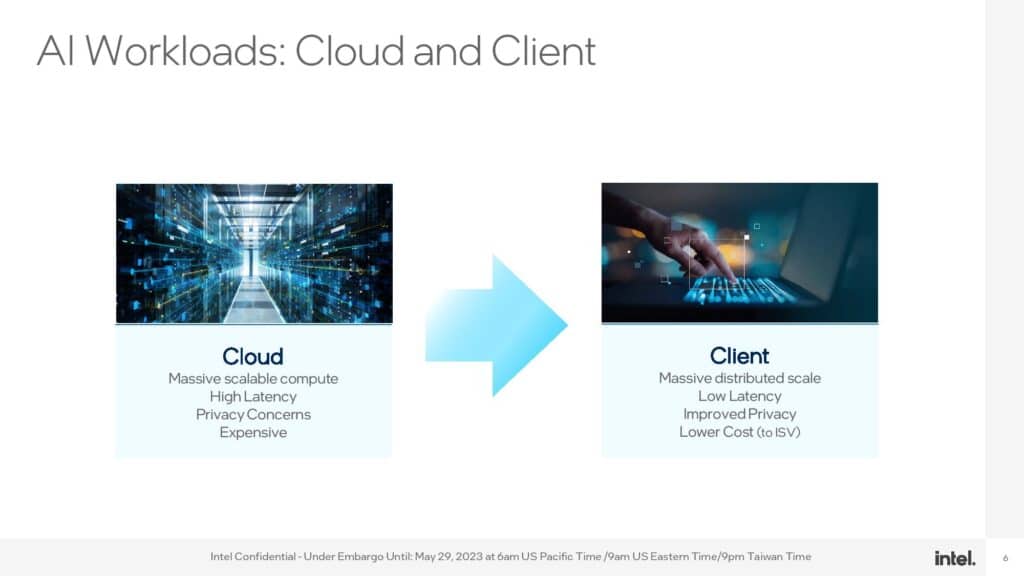 AI Workloads: Cloud and Client

Cloud
Massive scalable compute
High Latency
Privacy Concerns
Expensive

Client
Massive distributed scale
Low Latency
Improved Privacy
Lower Cost (to ISV)

Intel Confidential - Under Embargo Until: May 29, 2023 at 6am US Pacific Time /9am US Eastern Time/9pm Taiwan Time

intel.

6